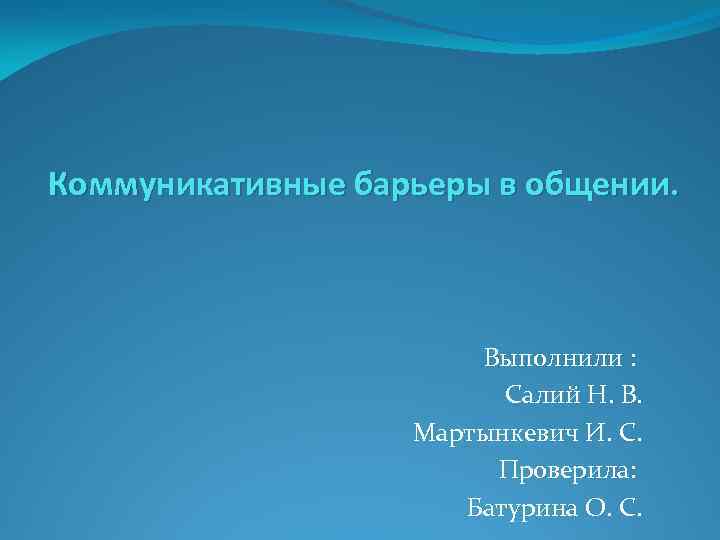 Коммуникативные барьеры в общении.

Выполнили :
Салий Н. В.
Мартынкевич И. С.
Проверила:
Батурина О. С.